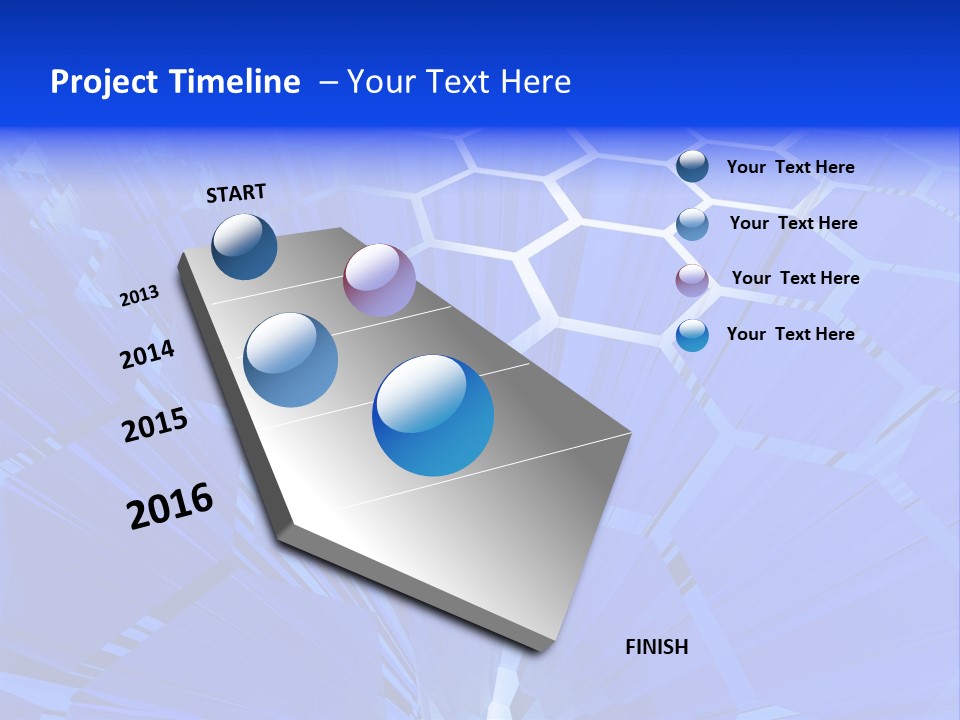 Project Timeline – Your Text Here

START

2013

2014

2015

2016

FINISH

Your Text Here

Your Text Here

Your Text Here

Your Text Here